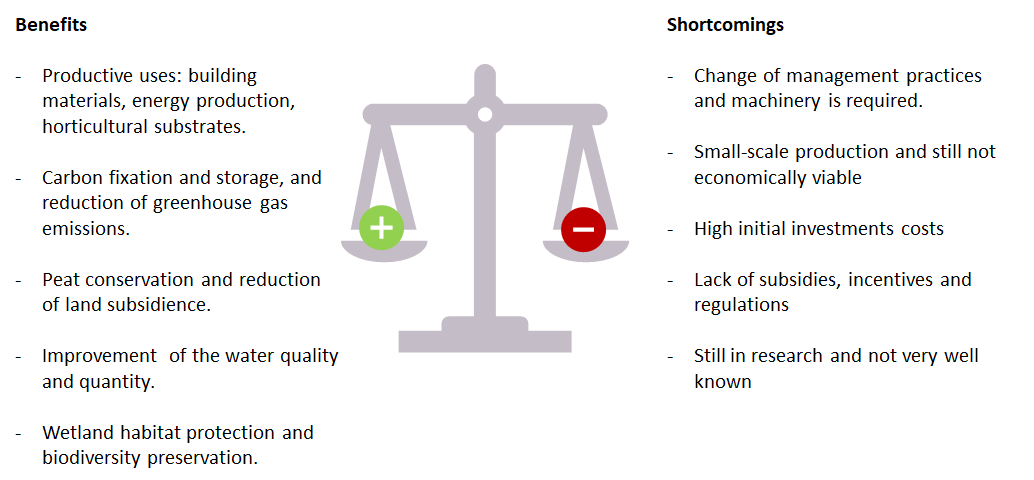 **Benefits**

- Productive uses: building materials, energy production, horticultural substrates.

- Carbon fixation and storage, and reduction of greenhouse gas emissions.

- Peat conservation and reduction of land subsidience.

- Improvement of the water quality and quantity.

- Wetland habitat protection and biodiversity preservation.

+

−

**Shortcomings**

- Change of management practices and machinery is required.

- Small-scale production and still not economically viable

- High initial investments costs

- Lack of subsidies, incentives and regulations

- Still in research and not very well known